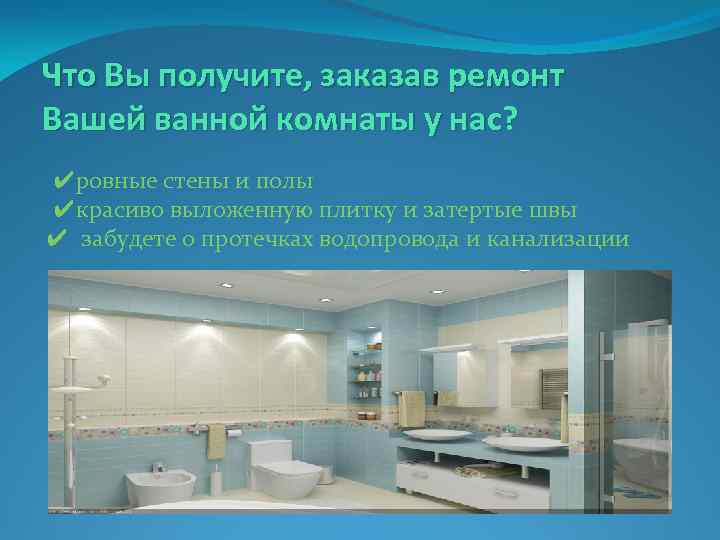 Что Вы получите, заказав ремонт Вашей ванной комнаты у нас?

✔ровные стены и полы
✔красиво выложенную плитку и затертые швы
✔ забудете о протечках водопровода и канализации